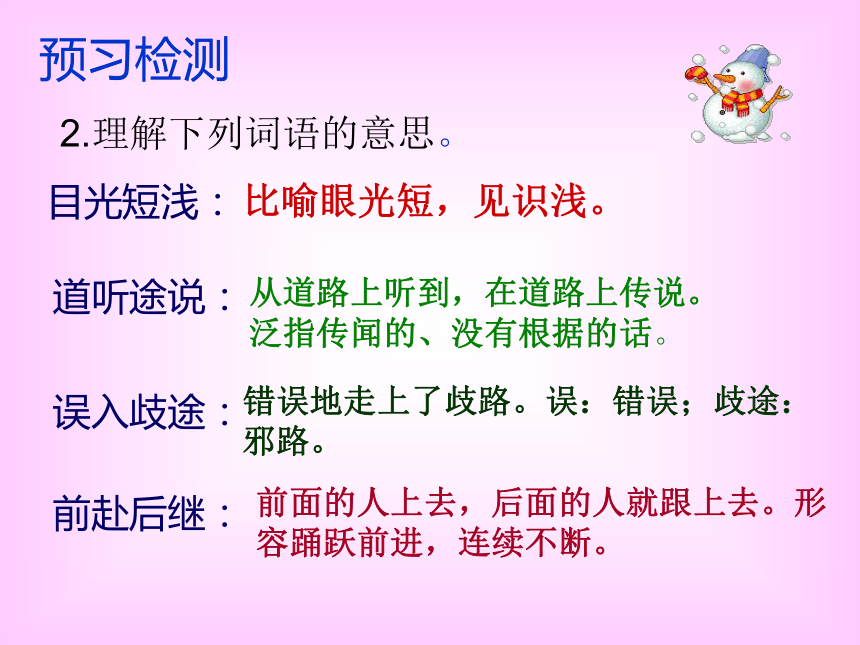 预习检测

2.理解下列词语的意思。

目光短浅：比喻眼光短，见识浅。

道听途说：从道路上听到，在道路上传说。泛指传闻的、没有根据的话。

误入歧途：错误地走上了歧路。误：错误；歧途：邪路。

前赴后继：前面的人上去，后面的人就跟上去。形容踊跃前进，连续不断。